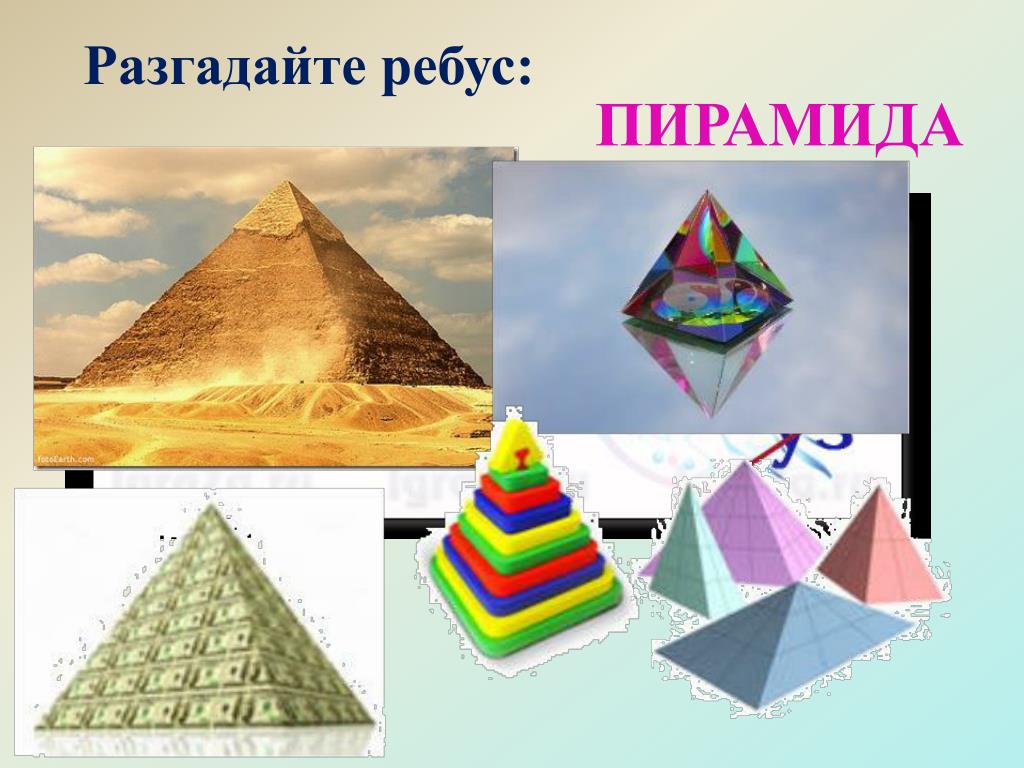 Разгадайте ребус:

ПИРАМИДА

fotoEarth.com